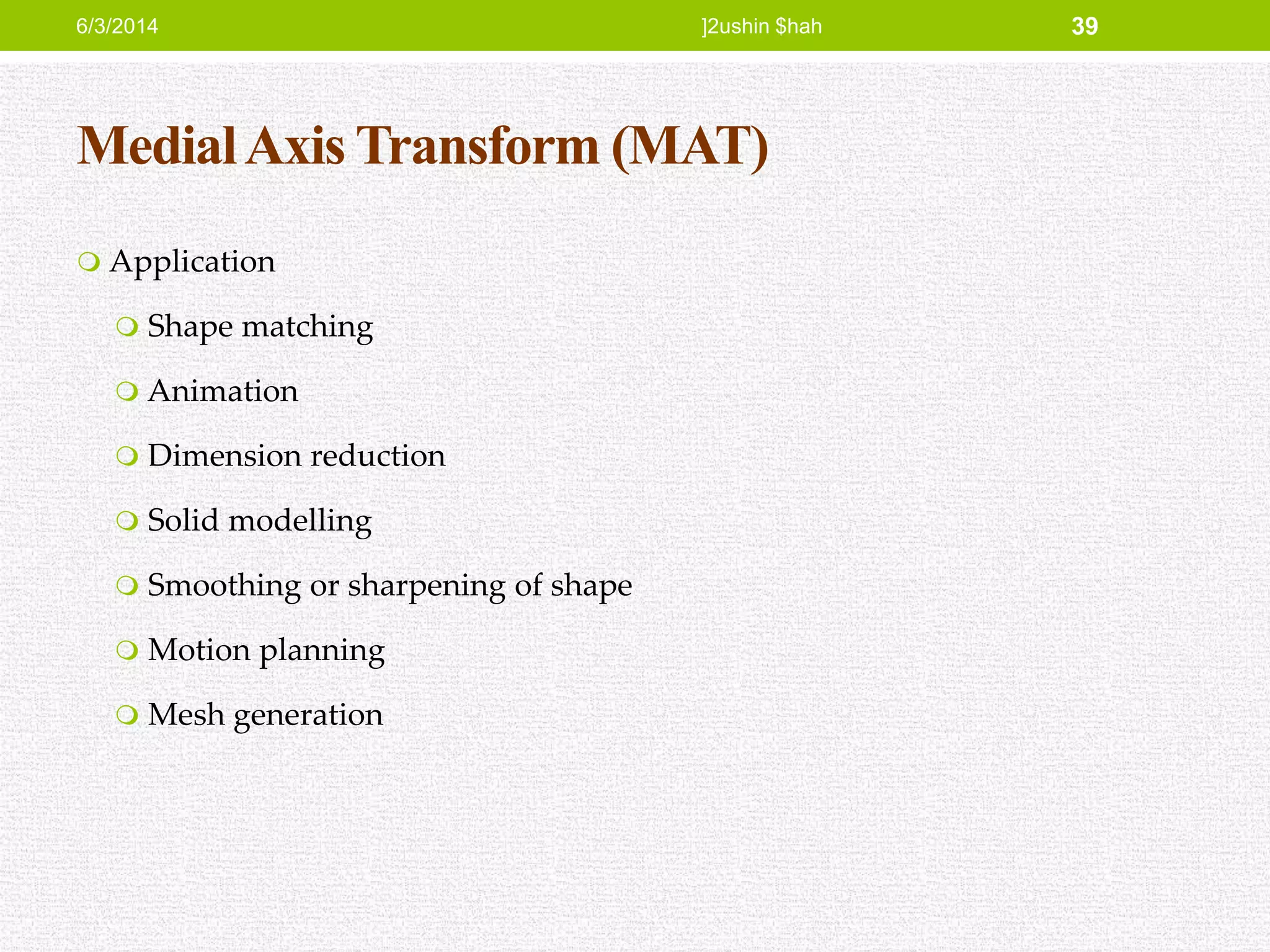 6/3/2014 ]2ushin $hah 39

Medial Axis Transform (MAT)

Application

Shape matching

Animation

Dimension reduction

Solid modelling

Smoothing or sharpening of shape

Motion planning

Mesh generation